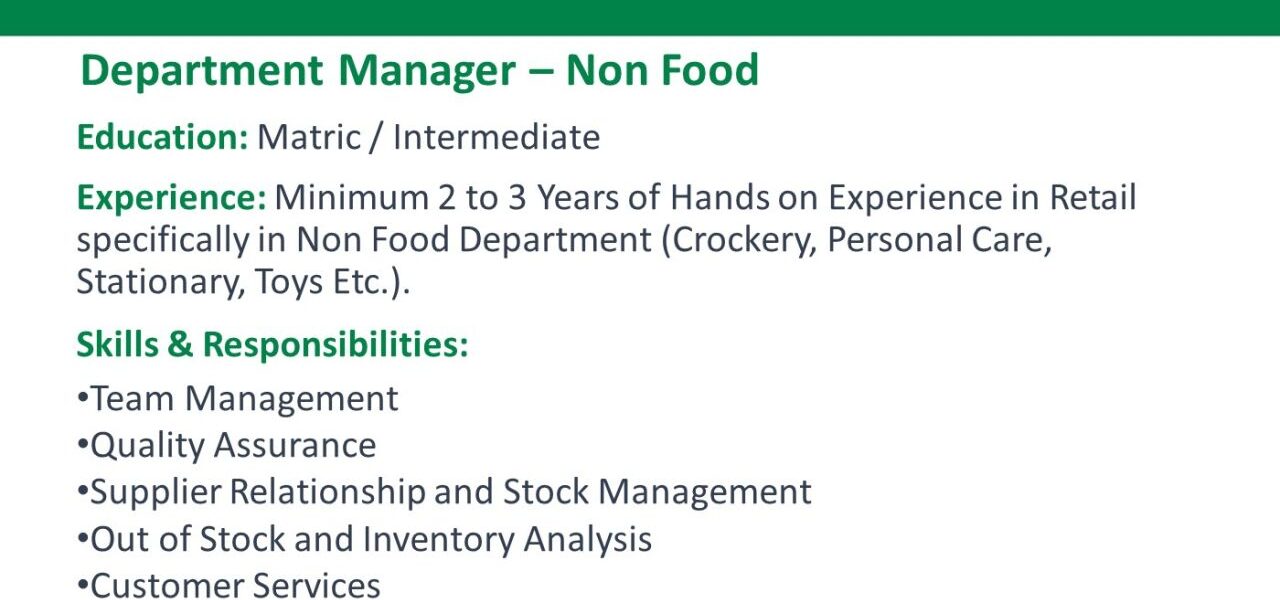 Department Manager – Non Food

Education: Matric / Intermediate

Experience: Minimum 2 to 3 Years of Hands on Experience in Retail specifically in Non Food Department (Crockery, Personal Care, Stationary, Toys Etc.).

Skills & Responsibilities:

•Team Management
•Quality Assurance
•Supplier Relationship and Stock Management
•Out of Stock and Inventory Analysis
•Customer Services